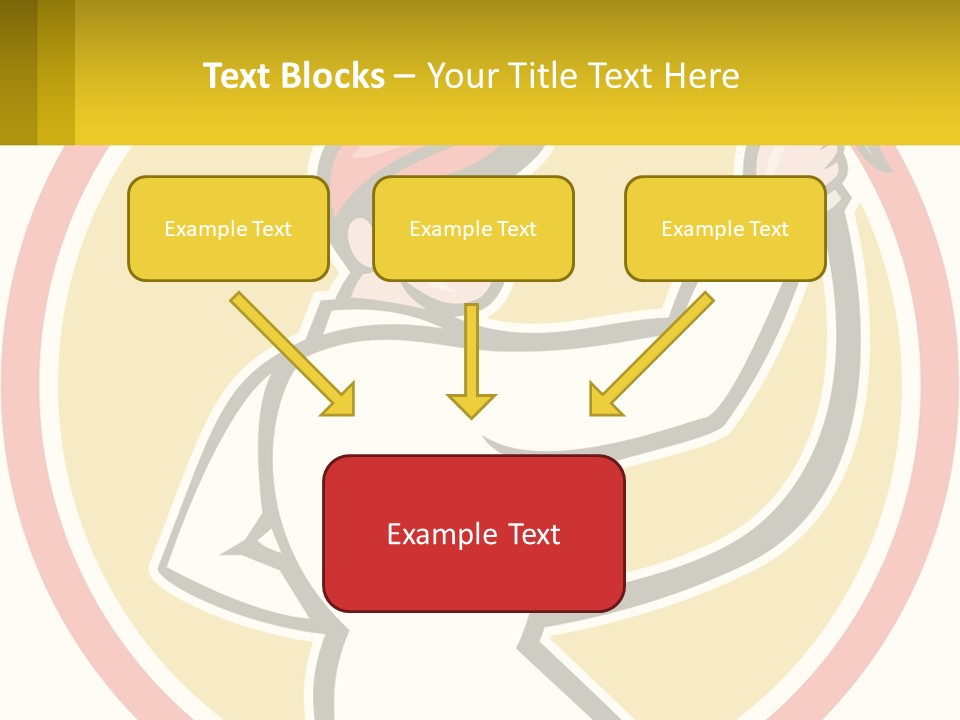 Text Blocks – Your Title Text Here

Example Text

Example Text

Example Text

Example Text